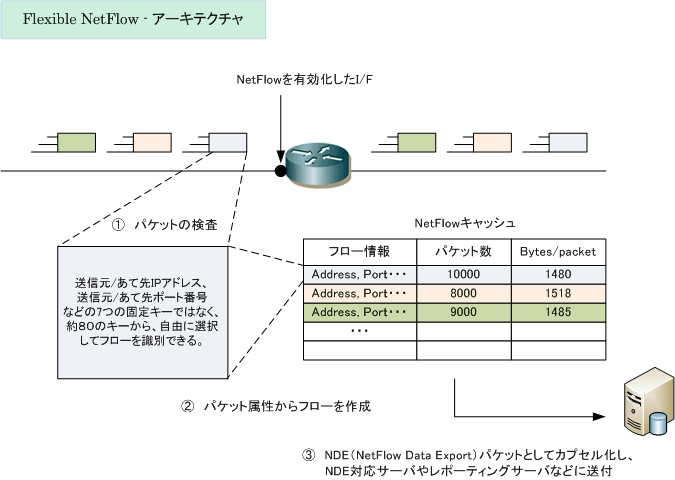 Flexible NetFlow - アーキテクチャ

NetFlowを有効化したI/F

① パケットの検査

送信元/あて先IPアドレス、送信元/あて先ポート番号などの7つの固定キーではなく、約80のキーから、自由に選択してフローを識別できる。

NetFlowキャッシュ

| フロー情報 | パケット数 | Bytes/packet |
|---|---|---|
| Address, Port・・・ | 10000 | 1480 |
| Address, Port・・・ | 8000 | 1518 |
| Address, Port・・・ | 9000 | 1485 |
| ・・・ | | |
| | | |

② パケット属性からフローを作成

③ NDE（NetFlow Data Export）パケットとしてカプセル化し、NDE対応サーバやレポーティングサーバなどに送付